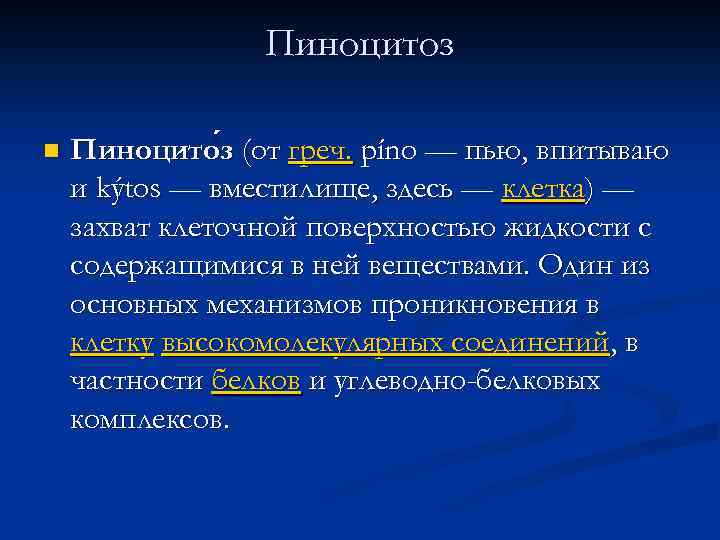 Пиноцитоз

Пиноцито́з (от греч. píno — пью, впитываю и kýtos — вместилище, здесь — клетка) — захват клеточной поверхностью жидкости с содержащимися в ней веществами. Один из основных механизмов проникновения в клетку высокомолекулярных соединений, в частности белков и углеводно-белковых комплексов.